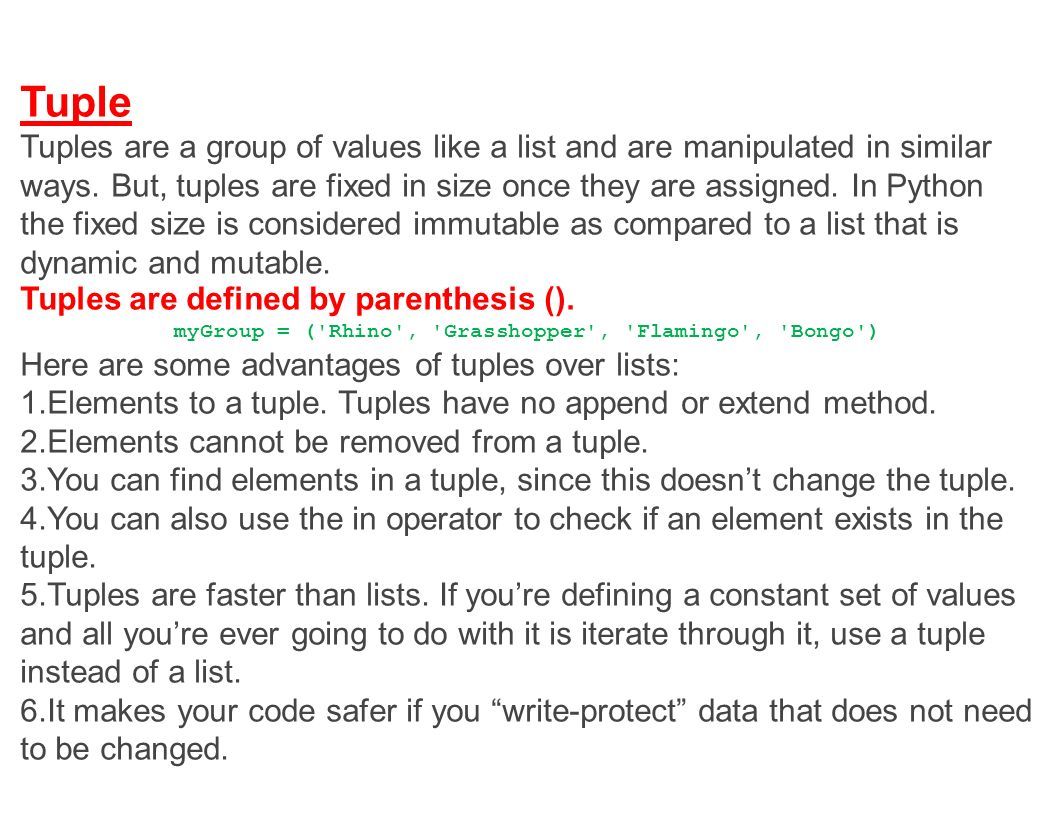 Tuple

Tuples are a group of values like a list and are manipulated in similar ways. But, tuples are fixed in size once they are assigned. In Python the fixed size is considered immutable as compared to a list that is dynamic and mutable.

Tuples are defined by parenthesis ().

myGroup = ('Rhino', 'Grasshopper', 'Flamingo', 'Bongo')

Here are some advantages of tuples over lists:
1.Elements to a tuple. Tuples have no append or extend method.
2.Elements cannot be removed from a tuple.
3.You can find elements in a tuple, since this doesn’t change the tuple.
4.You can also use the in operator to check if an element exists in the tuple.
5.Tuples are faster than lists. If you’re defining a constant set of values and all you’re ever going to do with it is iterate through it, use a tuple instead of a list.
6.It makes your code safer if you “write-protect” data that does not need to be changed.